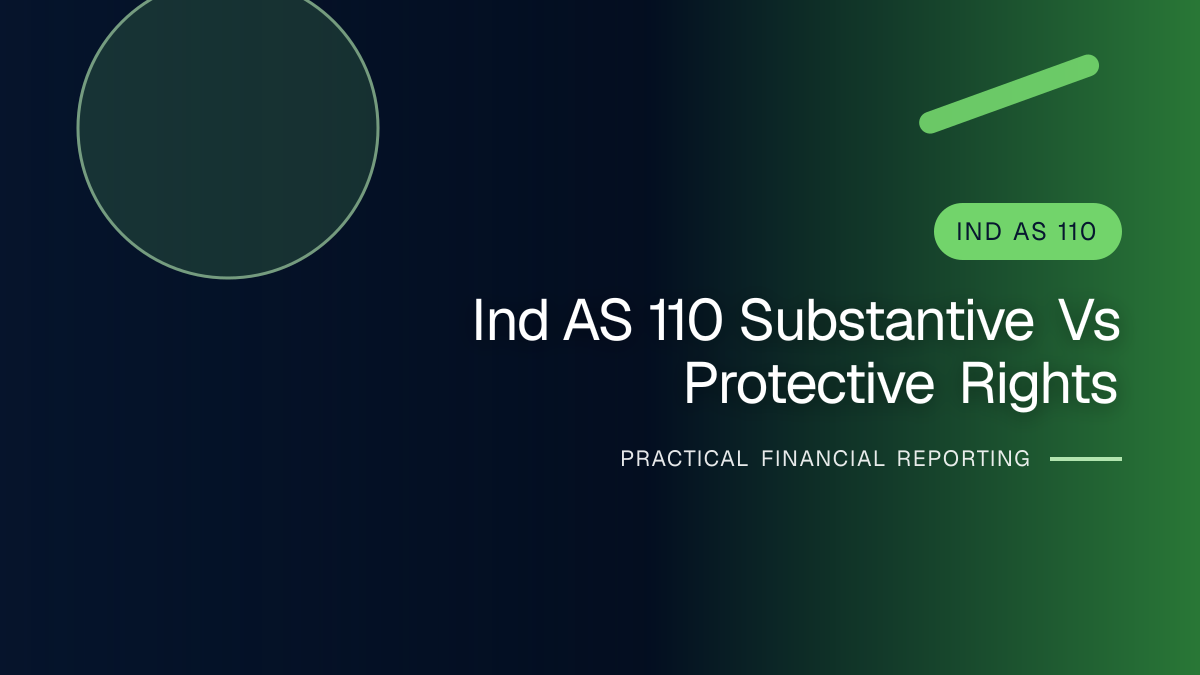 IND AS 110

Ind AS 110 Substantive Vs Protective Rights

PRACTICAL FINANCIAL REPORTING